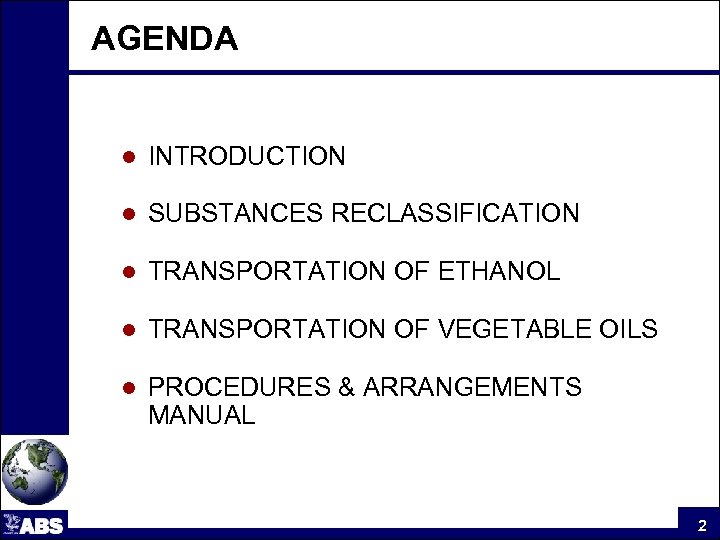 AGENDA

- INTRODUCTION
- SUBSTANCES RECLASSIFICATION
- TRANSPORTATION OF ETHANOL
- TRANSPORTATION OF VEGETABLE OILS
- PROCEDURES & ARRANGEMENTS MANUAL

ABS

2